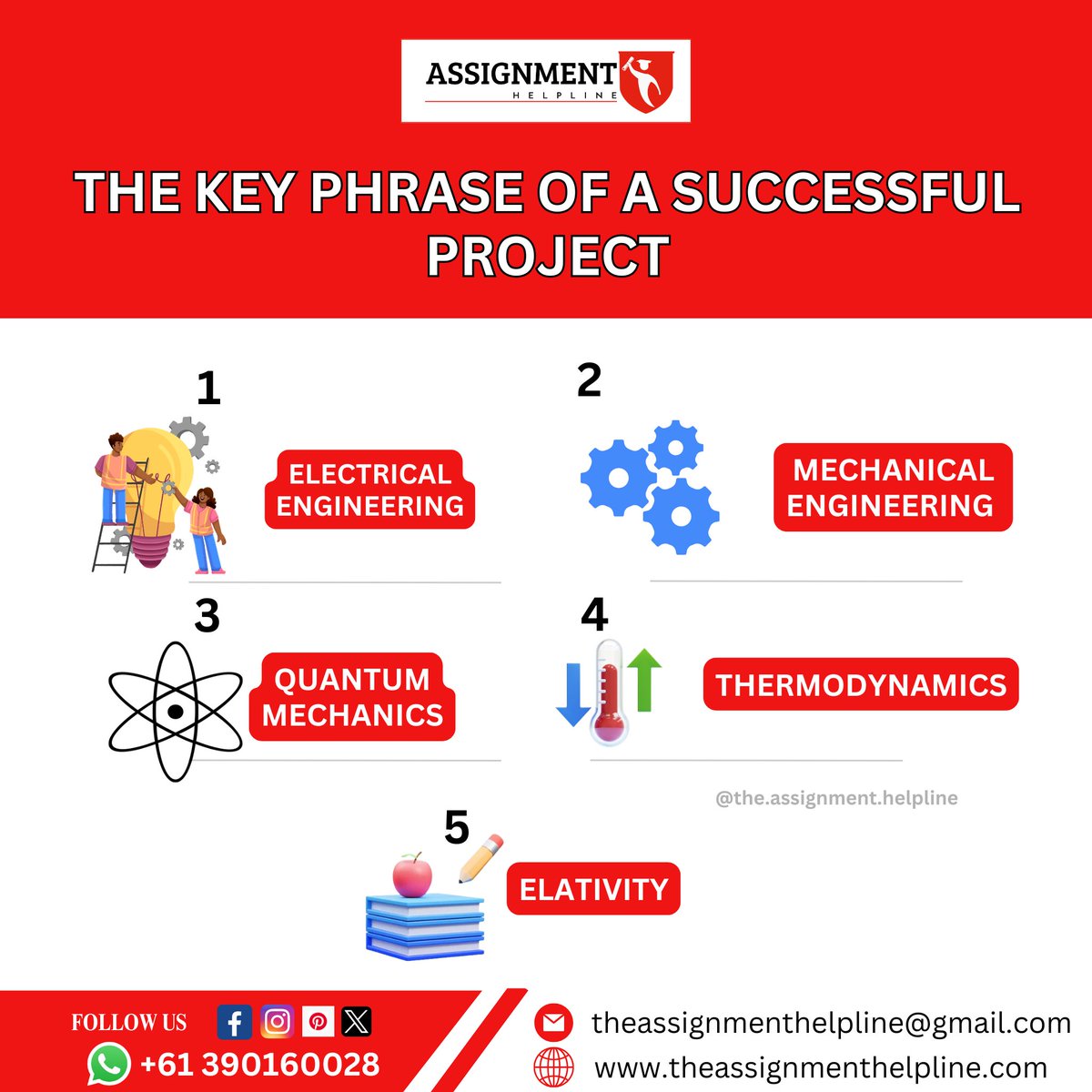 ASSIGNMENT
HELPLINE

THE KEY PHRASE OF A SUCCESSFUL PROJECT

1
ELECTRICAL ENGINEERING

2
MECHANICAL ENGINEERING

3
QUANTUM MECHANICS

4
THERMODYNAMICS

@the.assignment.helpline

5
ELATIVITY

FOLLOW US

+61 390160028

theassignmenthelpline@gmail.com

www.theassignmenthelpline.com